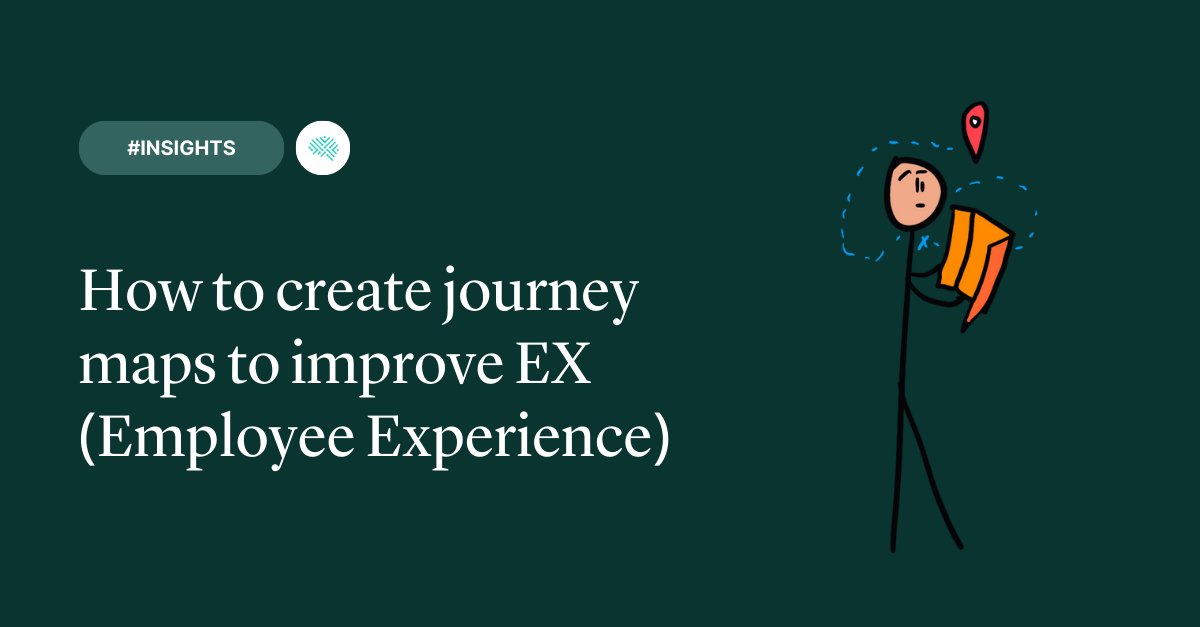 #INSIGHTS

How to create journey maps to improve EX (Employee Experience)